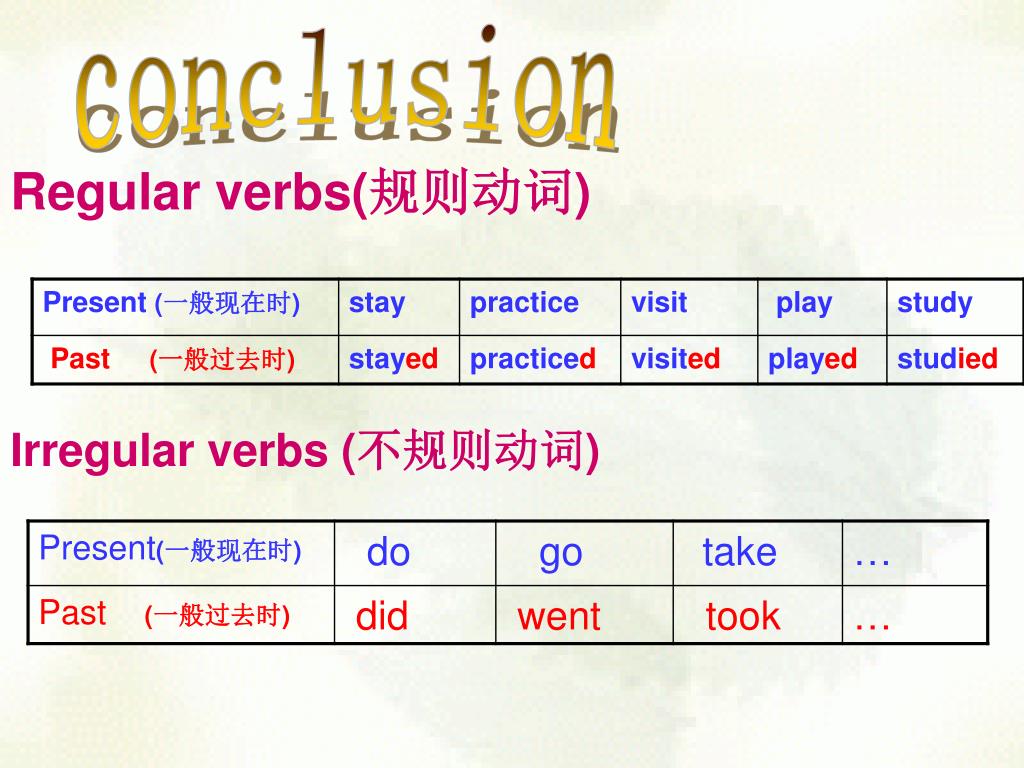 conclusion

Regular verbs(规则动词)

| Present (一般现在时) | stay | practice | visit | play | study |
|---|---|---|---|---|---|
| Past (一般过去时) | stayed | practiced | visited | played | studied |

Irregular verbs (不规则动词)

| Present(一般现在时) | do | go | take | … |
|---|---|---|---|---|
| Past (一般过去时) | did | went | took | … |